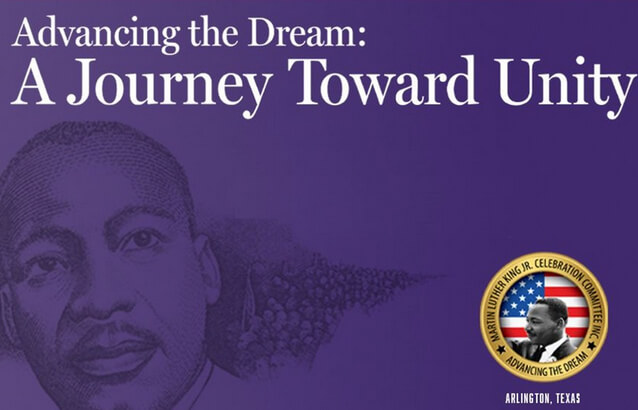 Advancing the Dream:
A Journey Toward Unity

MARTIN LUTHER KING JR. CELEBRATION COMMITTEE INC.
ADVANCING THE DREAM

ARLINGTON, TEXAS